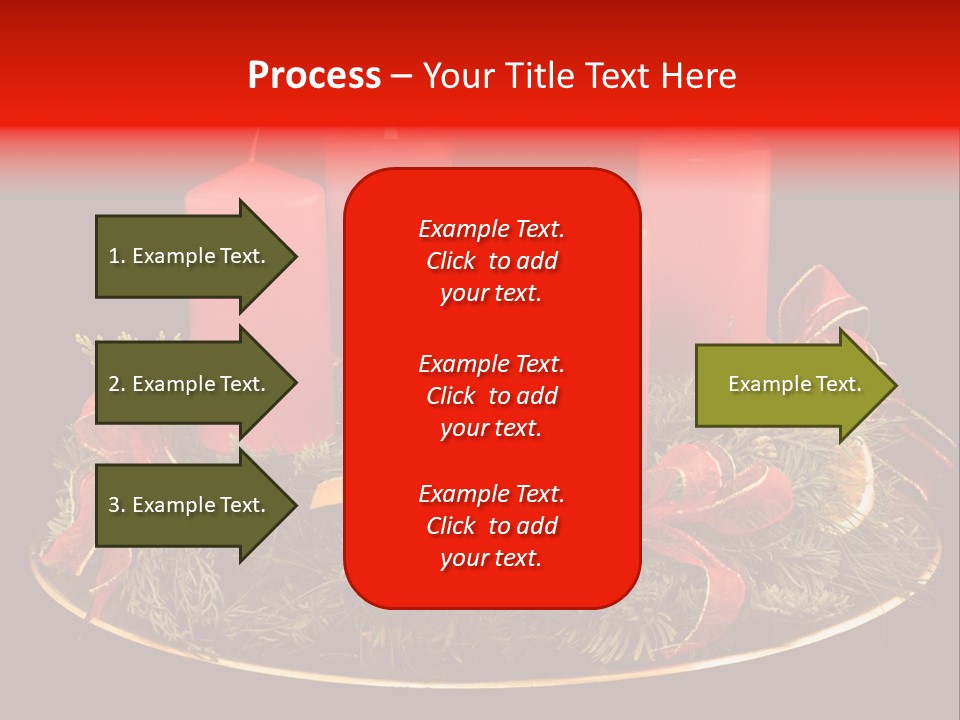 Process – Your Title Text Here

1. Example Text.

2. Example Text.

3. Example Text.

Example Text. Click to add your text.

Example Text. Click to add your text.

Example Text. Click to add your text.

Example Text.